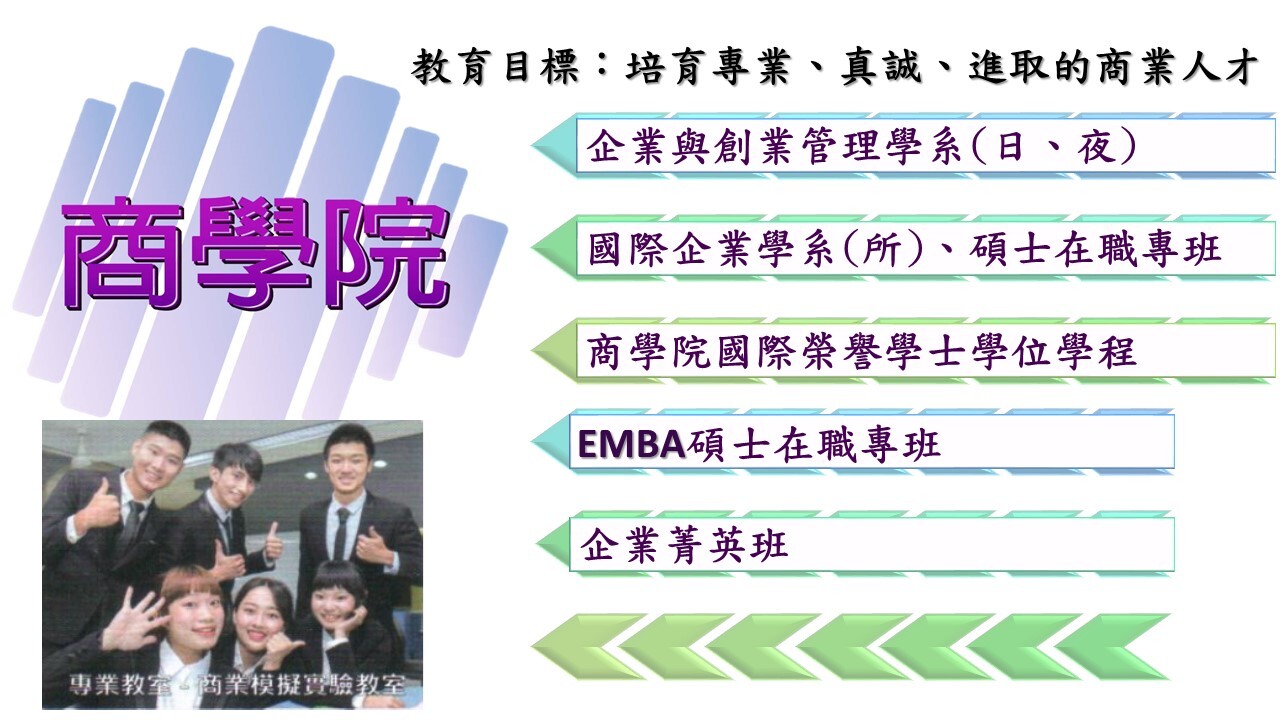 教育目標：培育專業、真誠、進取的商業人才

商學院

企業與創業管理學系(日、夜)

國際企業學系(所)、碩士在職專班

商學院國際榮譽學士學位學程

EMBA碩士在職專班

企業菁英班

專業教室-商業模擬實驗教室